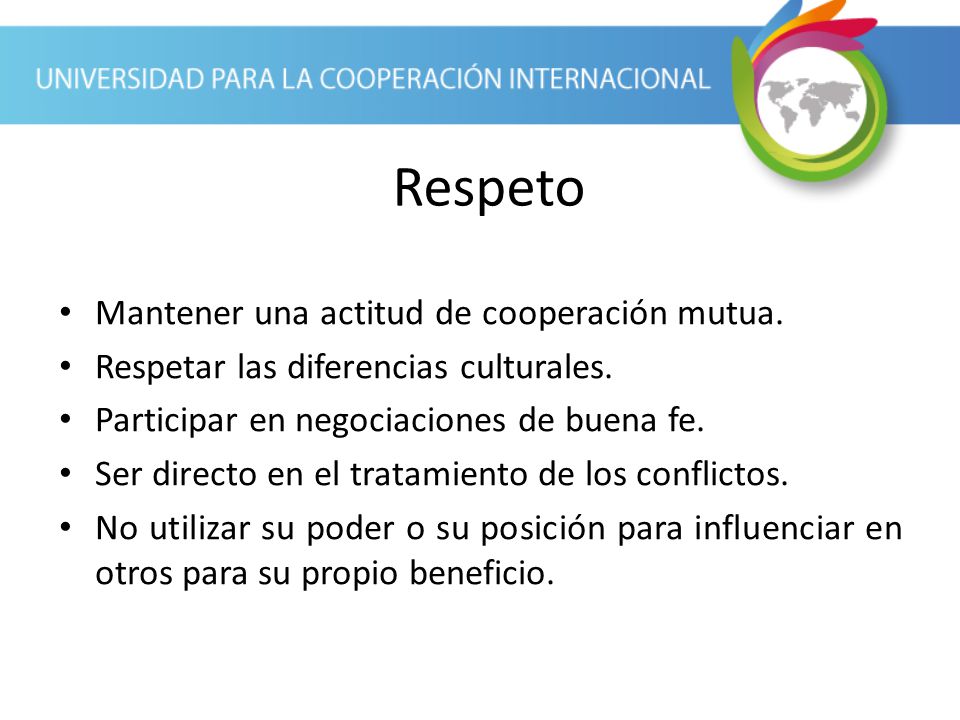 UNIVERSIDAD PARA LA COOPERACIÓN INTERNACIONAL

Respeto

• Mantener una actitud de cooperación mutua.
• Respetar las diferencias culturales.
• Participar en negociaciones de buena fe.
• Ser directo en el tratamiento de los conflictos.
• No utilizar su poder o su posición para influenciar en otros para su propio beneficio.